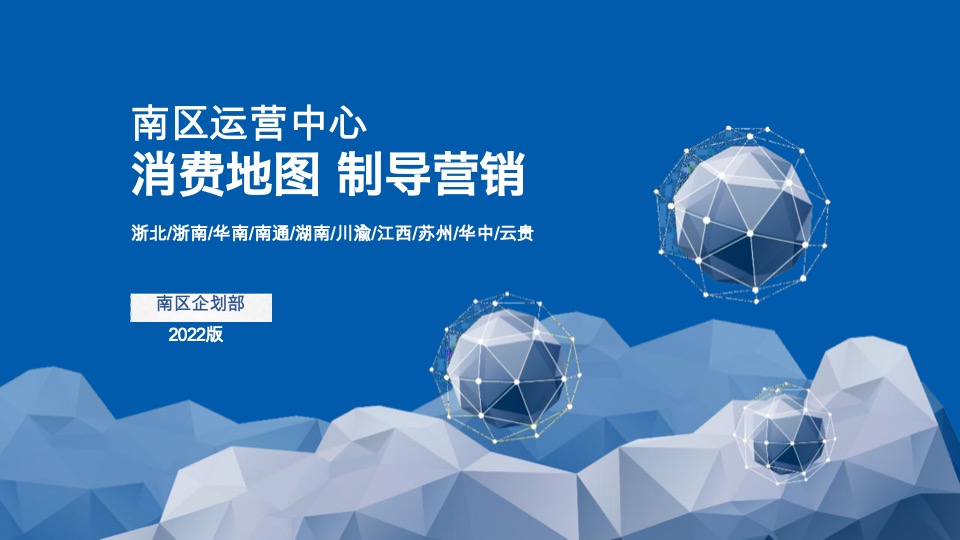 南区运营中心
消费地图 制导营销

浙北/浙南/华南/南通/湖南/川渝/江西/苏州/华中/云贵

南区企划部
2022版